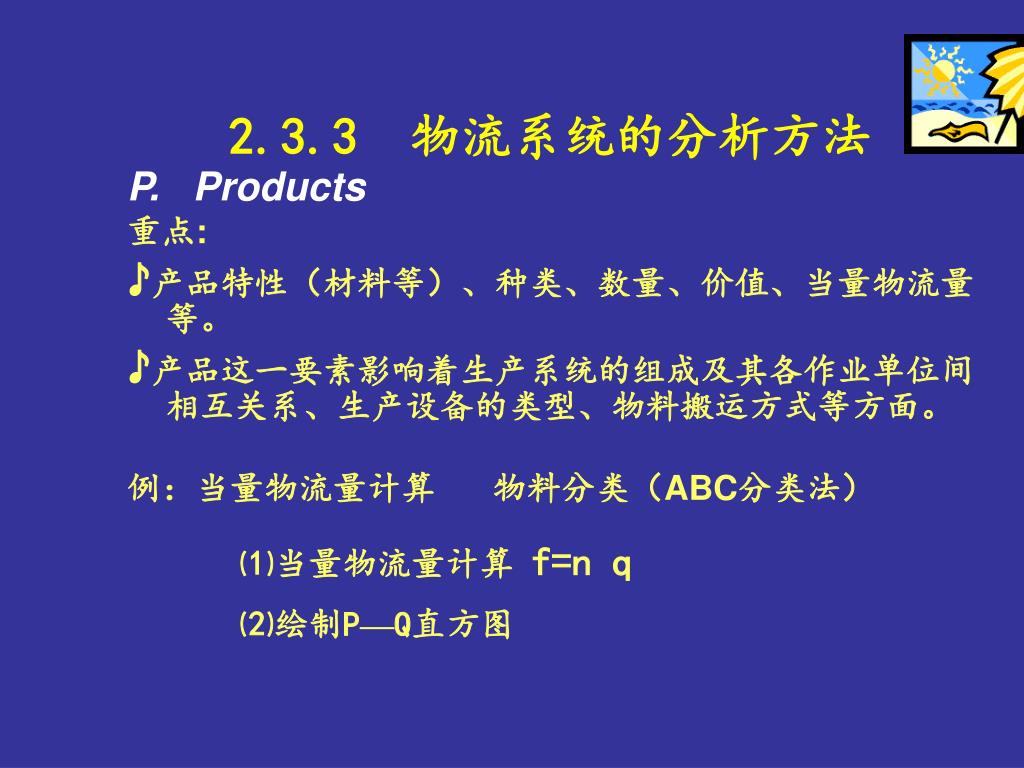 2.3.3　物流系统的分析方法

P.　Products

重点:

♪产品特性（材料等）、种类、数量、价值、当量物流量等。

♪产品这一要素影响着生产系统的组成及其各作业单位间相互关系、生产设备的类型、物料搬运方式等方面。

例：当量物流量计算　　物料分类（ABC分类法）

⑴当量物流量计算 f=n q

⑵绘制P—Q直方图